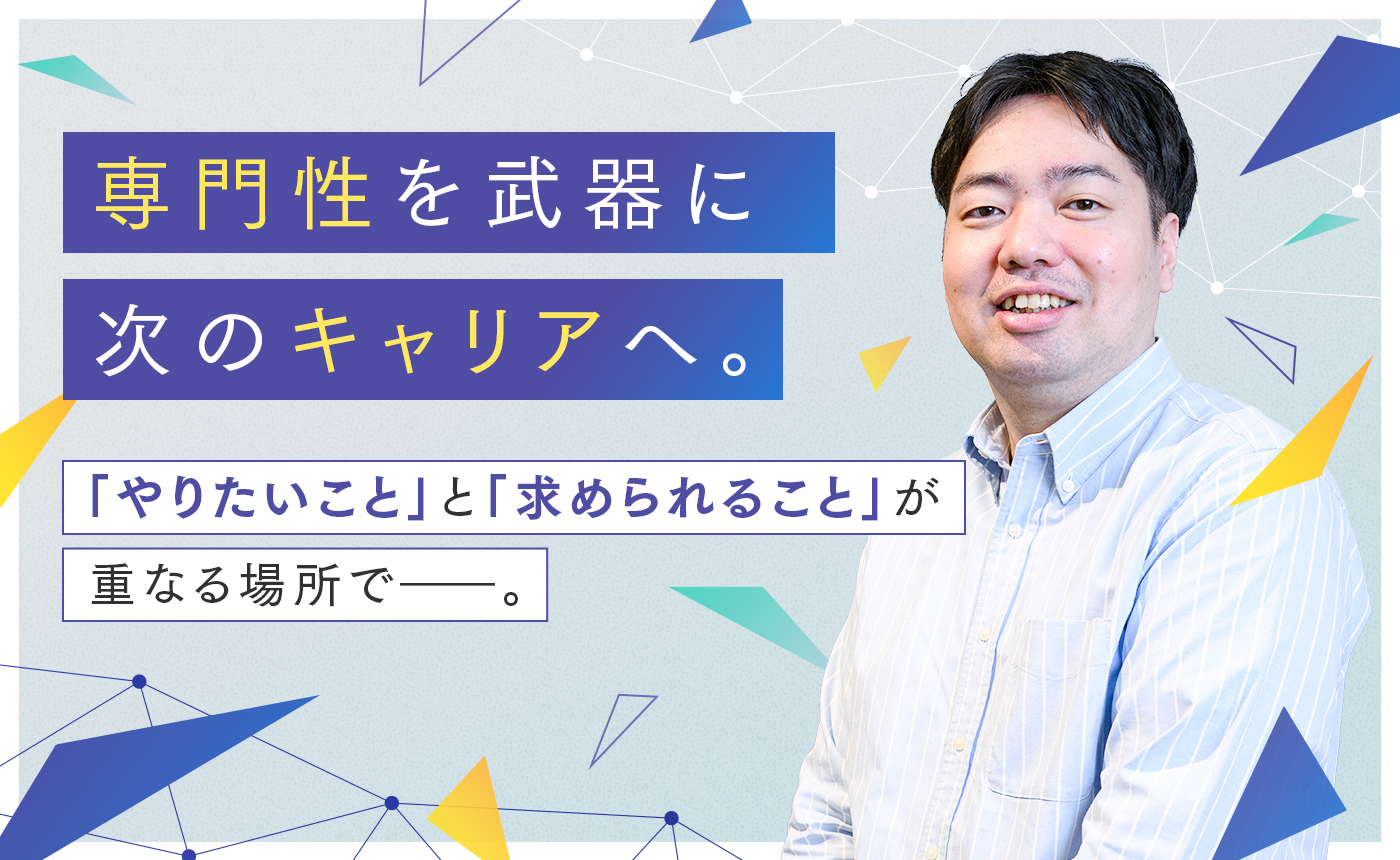 専門性を武器に
次のキャリアへ。

「やりたいこと」と「求められること」が
重なる場所で——。